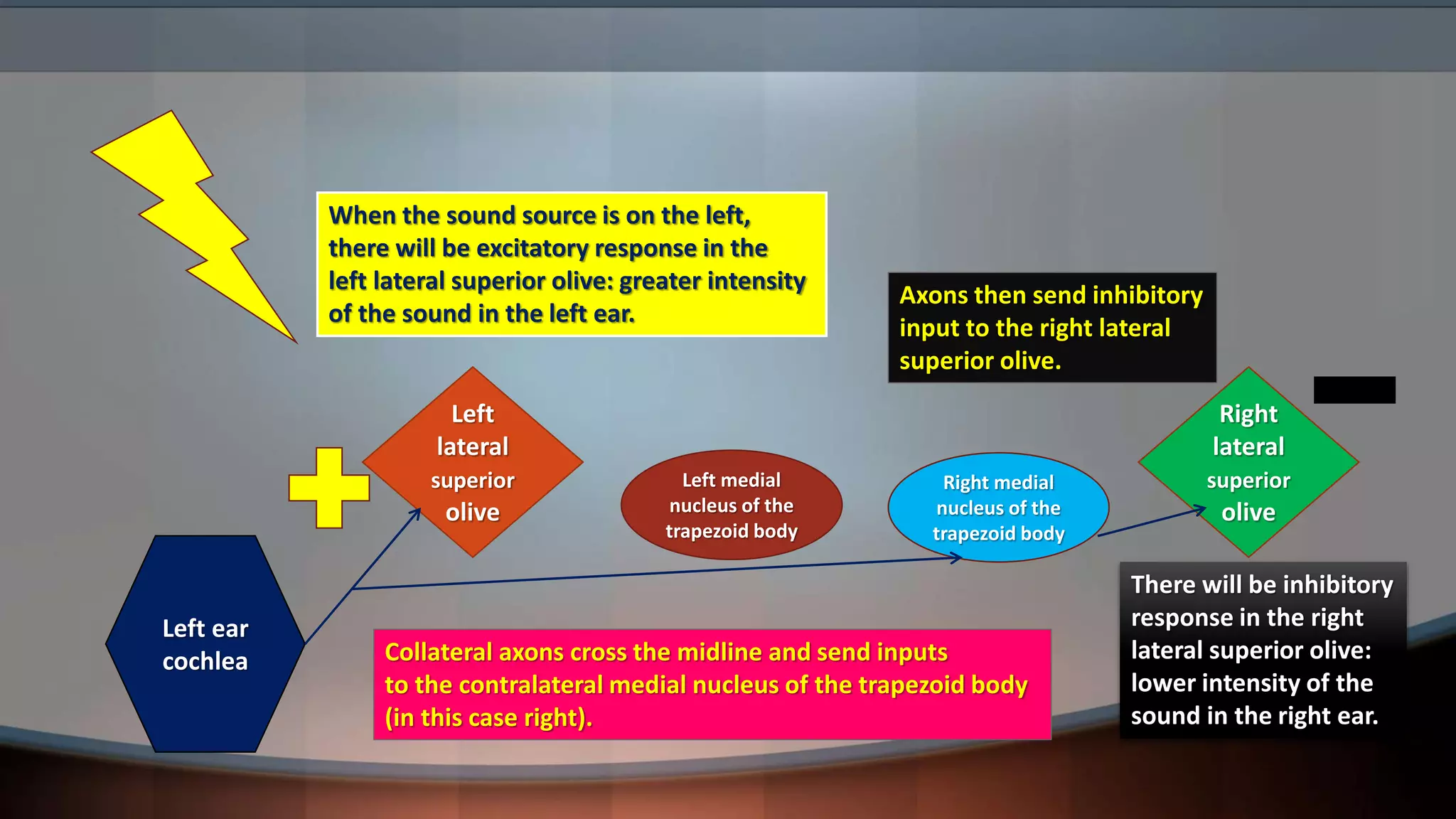 When the sound source is on the left, there will be excitatory response in the left lateral superior olive: greater intensity of the sound in the left ear.

Axons then send inhibitory input to the right lateral superior olive.

Left lateral superior olive

Left medial nucleus of the trapezoid body

Right medial nucleus of the trapezoid body

Right lateral superior olive

Left ear cochlea

Collateral axons cross the midline and send inputs to the contralateral medial nucleus of the trapezoid body (in this case right).

There will be inhibitory response in the right lateral superior olive: lower intensity of the sound in the right ear.